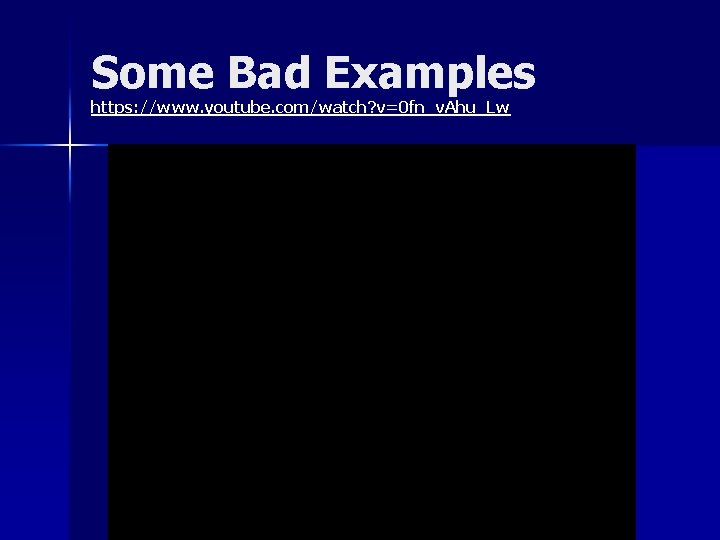 Some Bad Examples

https://www.youtube.com/watch?v=0fn_vAhu_Lw